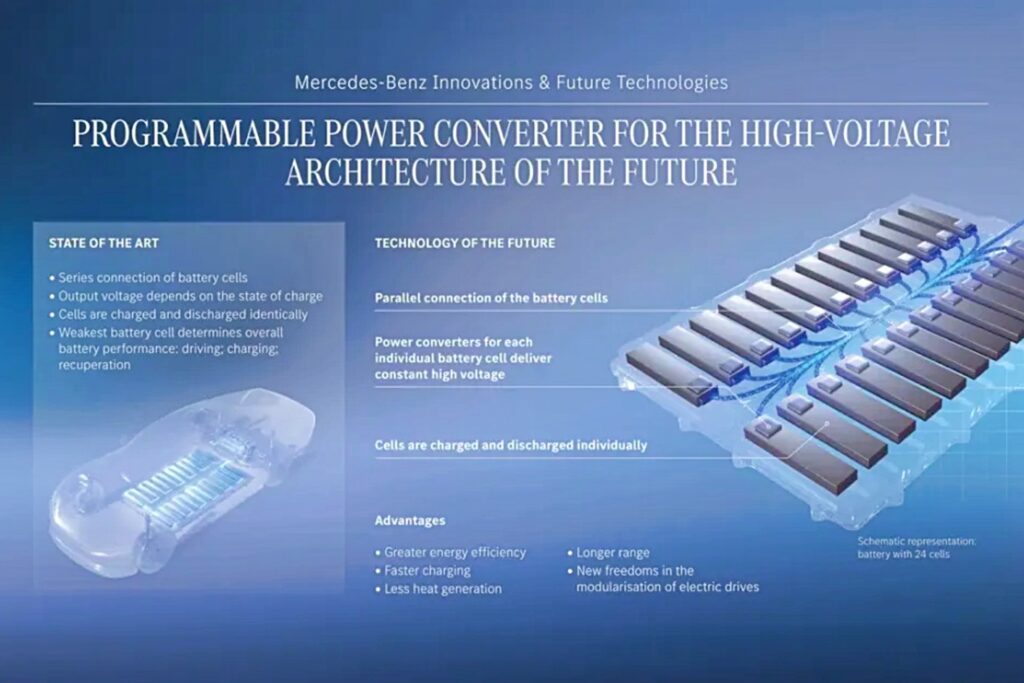 Mercedes-Benz Innovations & Future Technologies

PROGRAMMABLE POWER CONVERTER FOR THE HIGH-VOLTAGE ARCHITECTURE OF THE FUTURE

STATE OF THE ART

• Series connection of battery cells
• Output voltage depends on the state of charge
• Cells are charged and discharged identically
• Weakest battery cell determines overall battery performance: driving; charging; recuperation

TECHNOLOGY OF THE FUTURE

Parallel connection of the battery cells

Power converters for each individual battery cell deliver constant high voltage

Cells are charged and discharged individually

Advantages

• Greater energy efficiency
• Faster charging
• Less heat generation
• Longer range
• New freedoms in the modularisation of electric drives

Schematic representation: battery with 24 cells